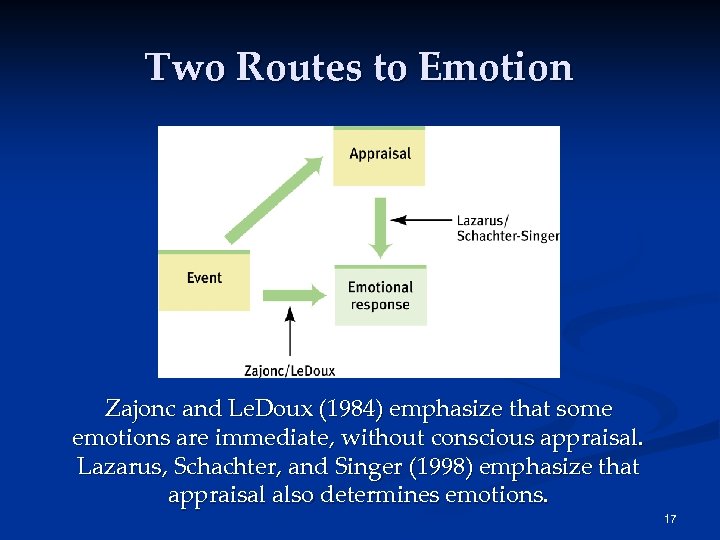 Two Routes to Emotion

Appraisal

Lazarus/ Schachter-Singer

Event

Emotional response

Zajonc/LeDoux

Zajonc and LeDoux (1984) emphasize that some emotions are immediate, without conscious appraisal. Lazarus, Schachter, and Singer (1998) emphasize that appraisal also determines emotions.

17